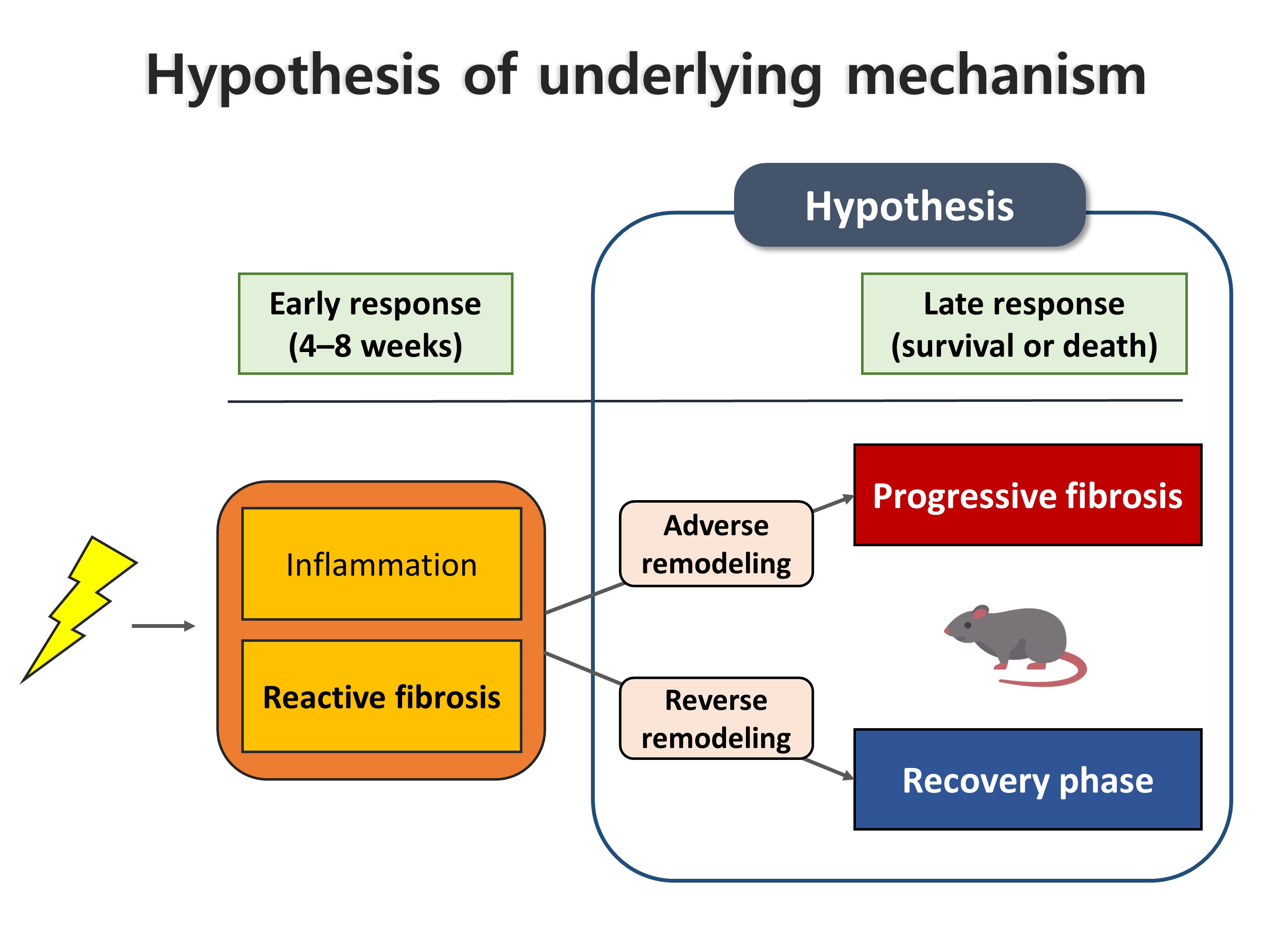 Hypothesis of underlying mechanism

Hypothesis

Early response
(4–8 weeks)

Late response
(survival or death)

Inflammation

Reactive fibrosis

Adverse
remodeling

Reverse
remodeling

Progressive fibrosis

Recovery phase